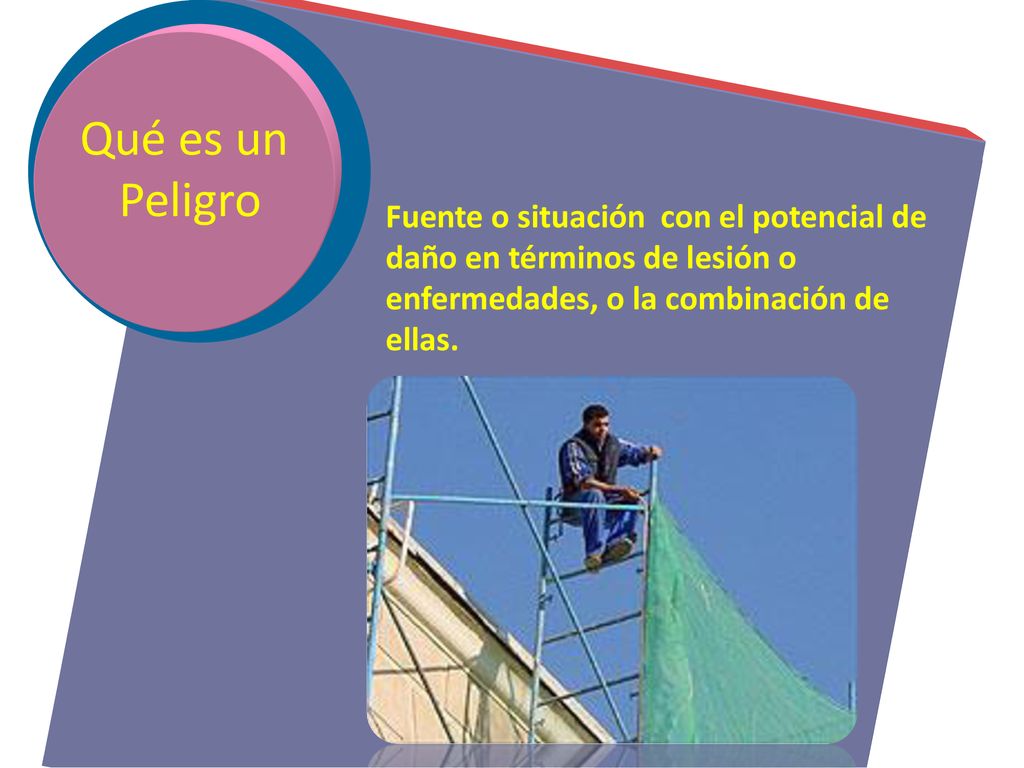 Qué es un Peligro

Fuente o situación con el potencial de daño en términos de lesión o enfermedades, o la combinación de ellas.